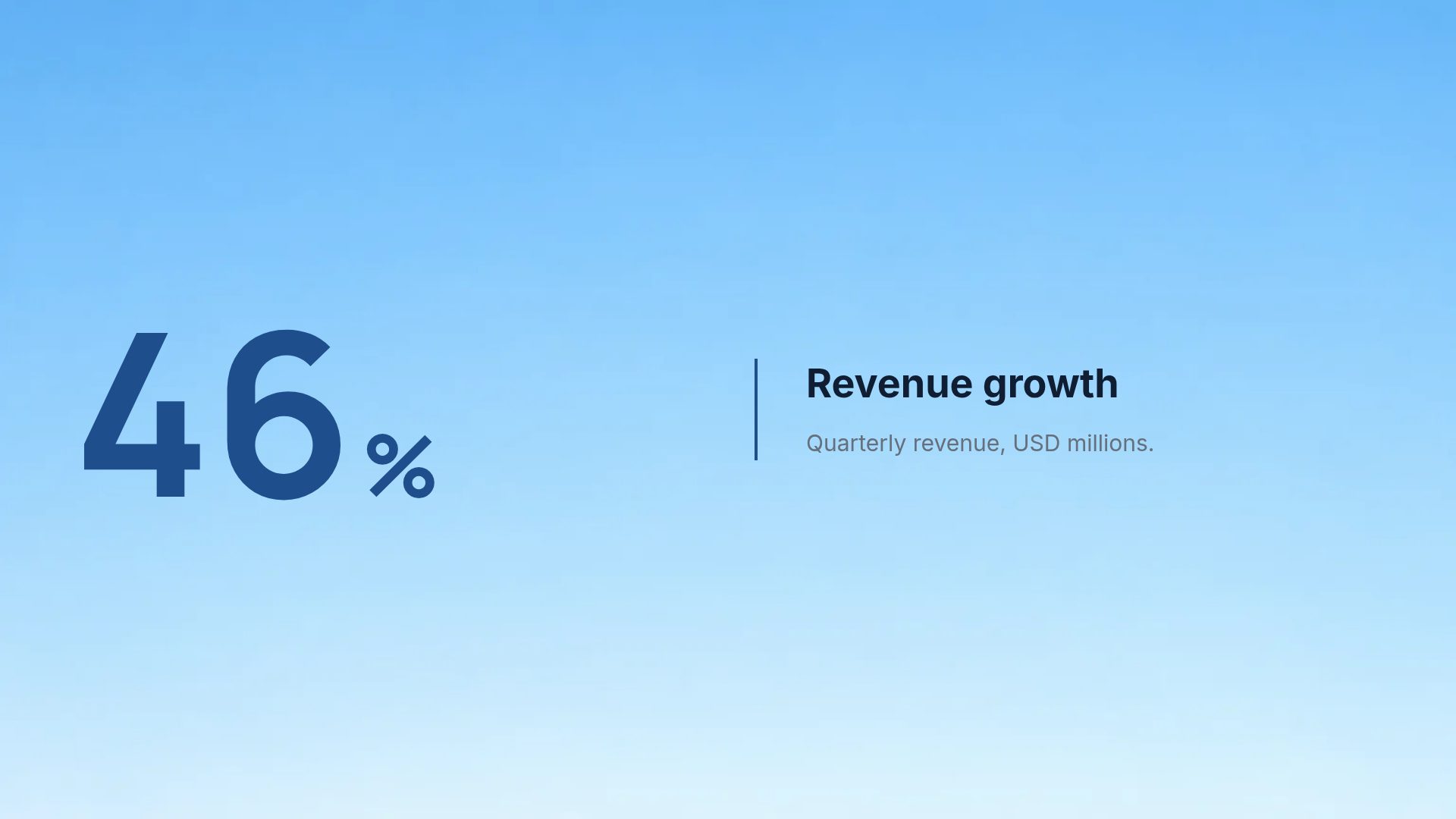 46%

Revenue growth

Quarterly revenue, USD millions.